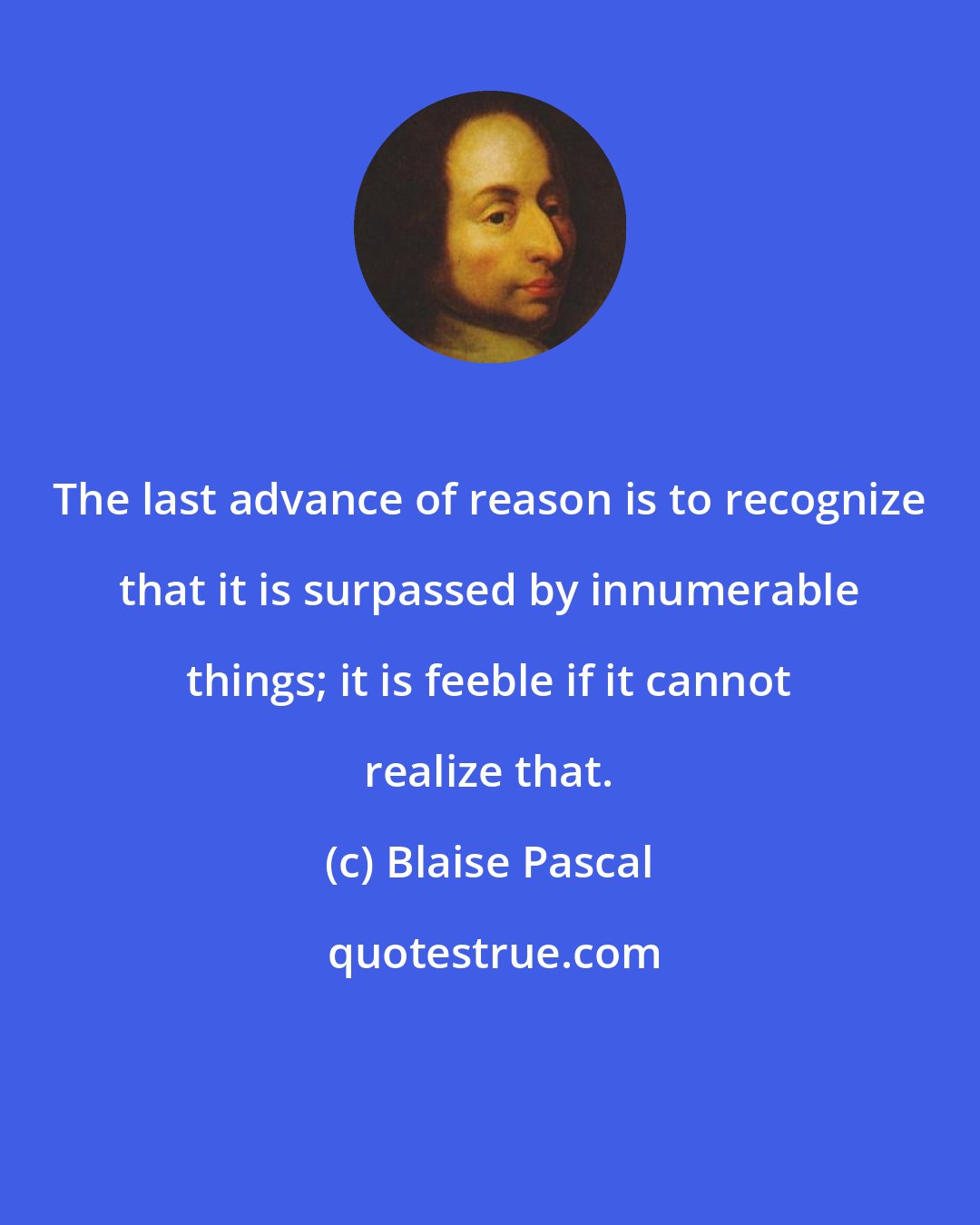 The last advance of reason is to recognize that it is surpassed by innumerable things; it is feeble if it cannot realize that.

(c) Blaise Pascal

quotestrue.com